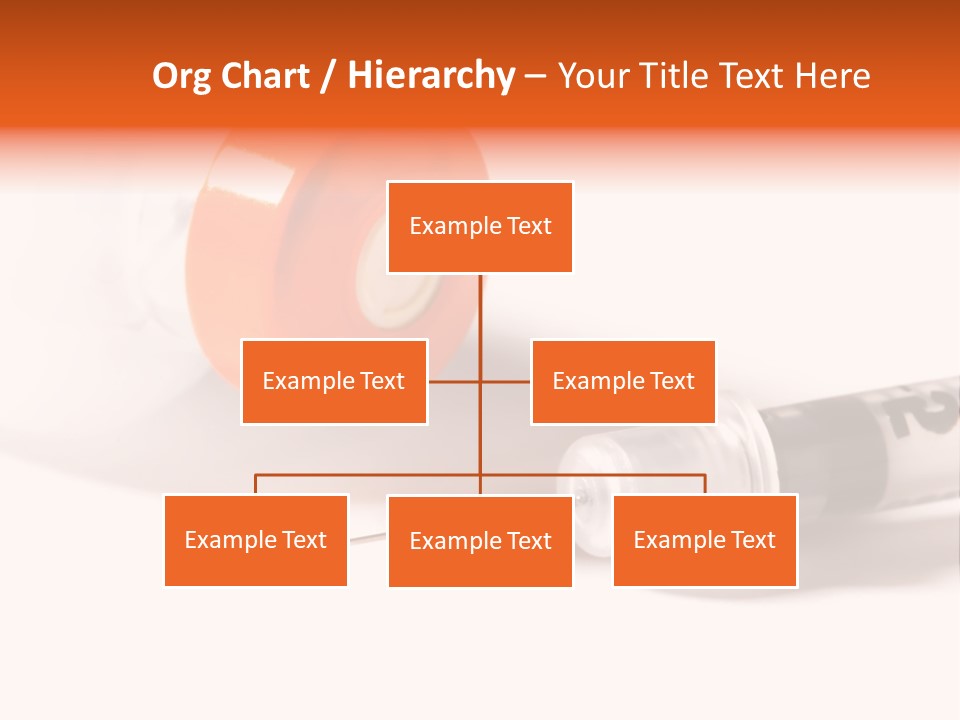 Org Chart / Hierarchy – Your Title Text Here

Example Text

Example Text

Example Text

Example Text

Example Text

Example Text